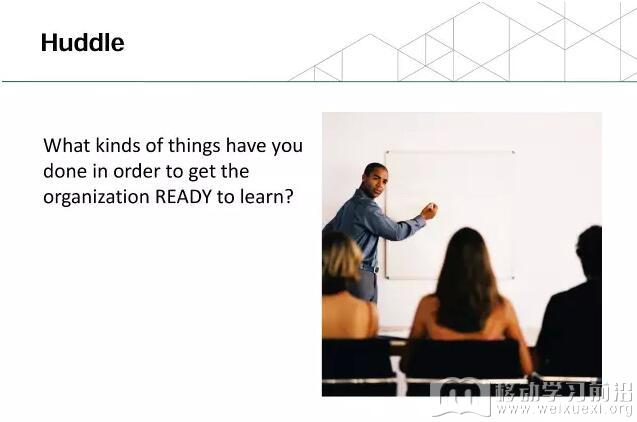 Huddle

What kinds of things have you done in order to get the organization READY to learn?

移动学习前沿
www.weixuexi.org